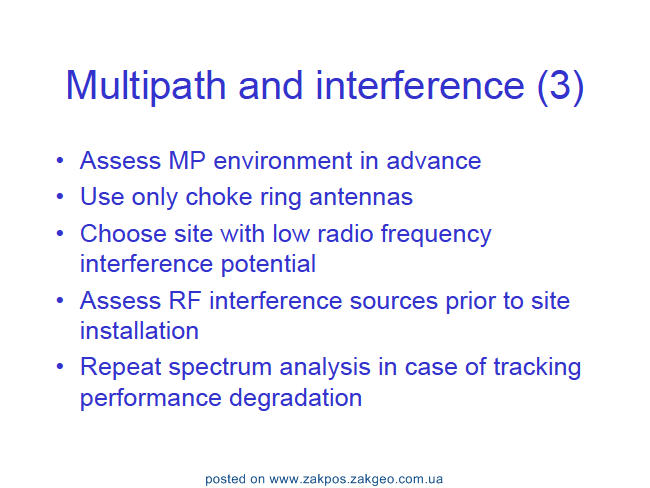 Multipath and interference (3)

• Assess MP environment in advance
• Use only choke ring antennas
• Choose site with low radio frequency interference potential
• Assess RF interference sources prior to site installation
• Repeat spectrum analysis in case of tracking performance degradation

posted on www.zakpos.zakgeo.com.ua